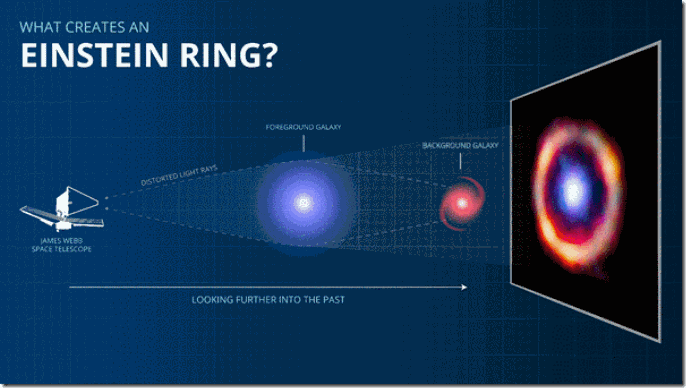 WHAT CREATES AN
EINSTEIN RING?

FOREGROUND GALAXY

BACKGROUND GALAXY

DISTORTED LIGHT RAYS

JAMES WEBB SPACE TELESCOPE

LOOKING FURTHER INTO THE PAST